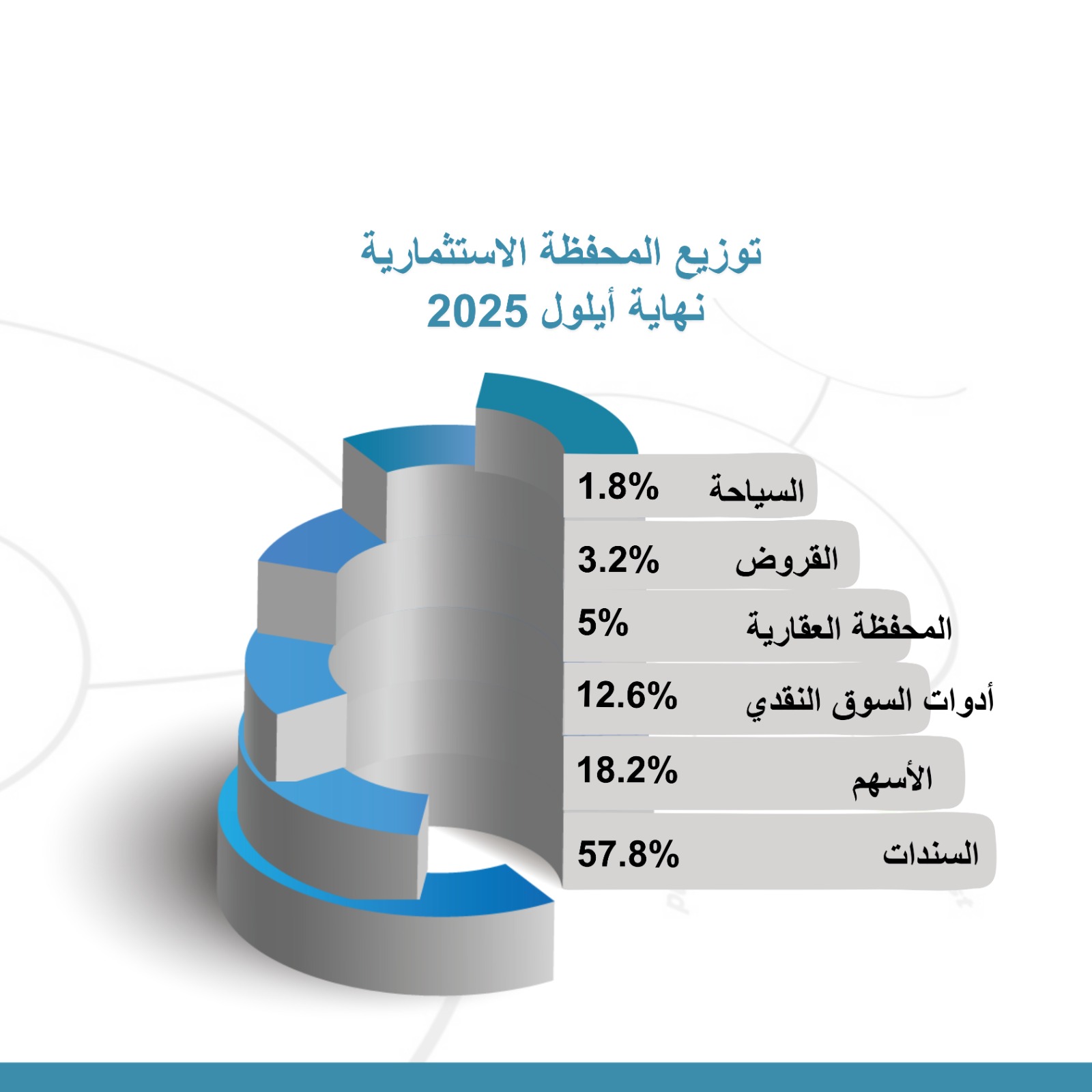 توزيع المحفظة الاستثمارية
نهاية أيلول 2025

السياحة 1.8%

القروض 3.2%

المحفظة العقارية 5%

أدوات السوق النقدي 12.6%

الأسهم 18.2%

السندات 57.8%